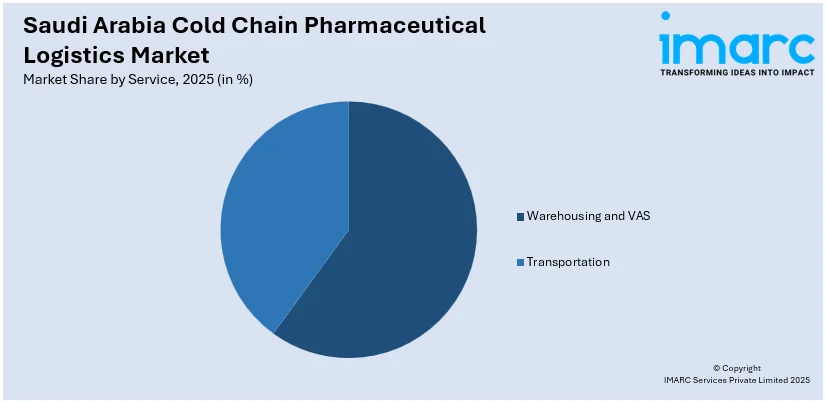 Saudi Arabia Cold Chain Pharmaceutical Logistics Market
Market Share by Service, 2025 (in %)

imarc
TRANSFORMING IDEAS INTO IMPACT

Warehousing and VAS
Transportation

© Copyright
IMARC Services Private Limited 2025